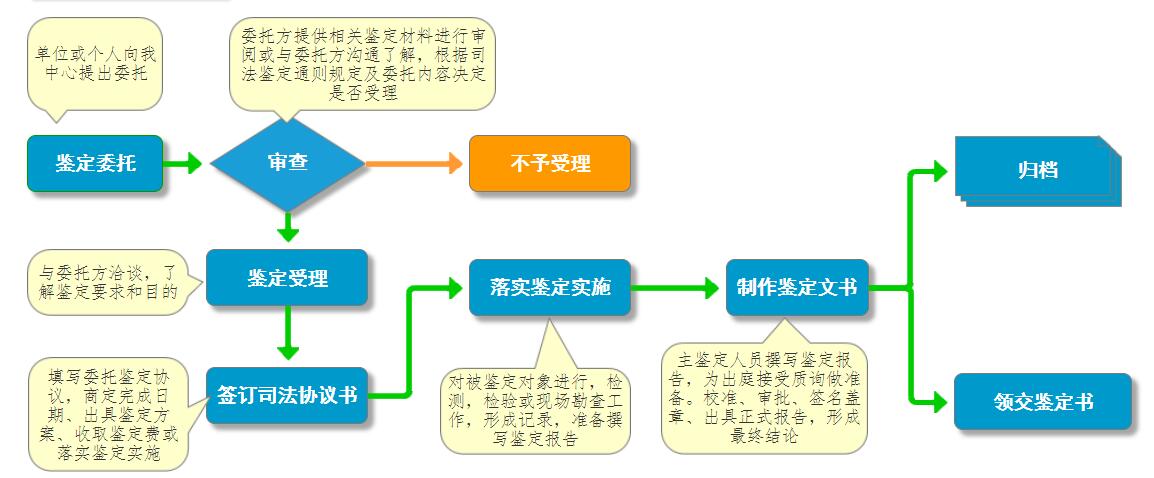 单位或个人向我中心提出委托

委托方提供相关鉴定材料进行审阅或与委托方沟通了解，根据司法鉴定通则规定及委托内容决定是否受理

鉴定委托

审查

不予受理

归档

与委托方洽谈，了解鉴定要求和目的

鉴定受理

落实鉴定实施

制作鉴定文书

填写委托鉴定协议，商定完成日期、出具鉴定方案、收取鉴定费或落实鉴定实施

签订司法协议书

对被鉴定对象进行，检测，检验或现场勘查工作，形成记录，准备撰写鉴定报告

主鉴定人员撰写鉴定报告，为出庭接受质询做准备。校准、审批、签名盖章、出具正式报告，形成最终结论

领交鉴定书